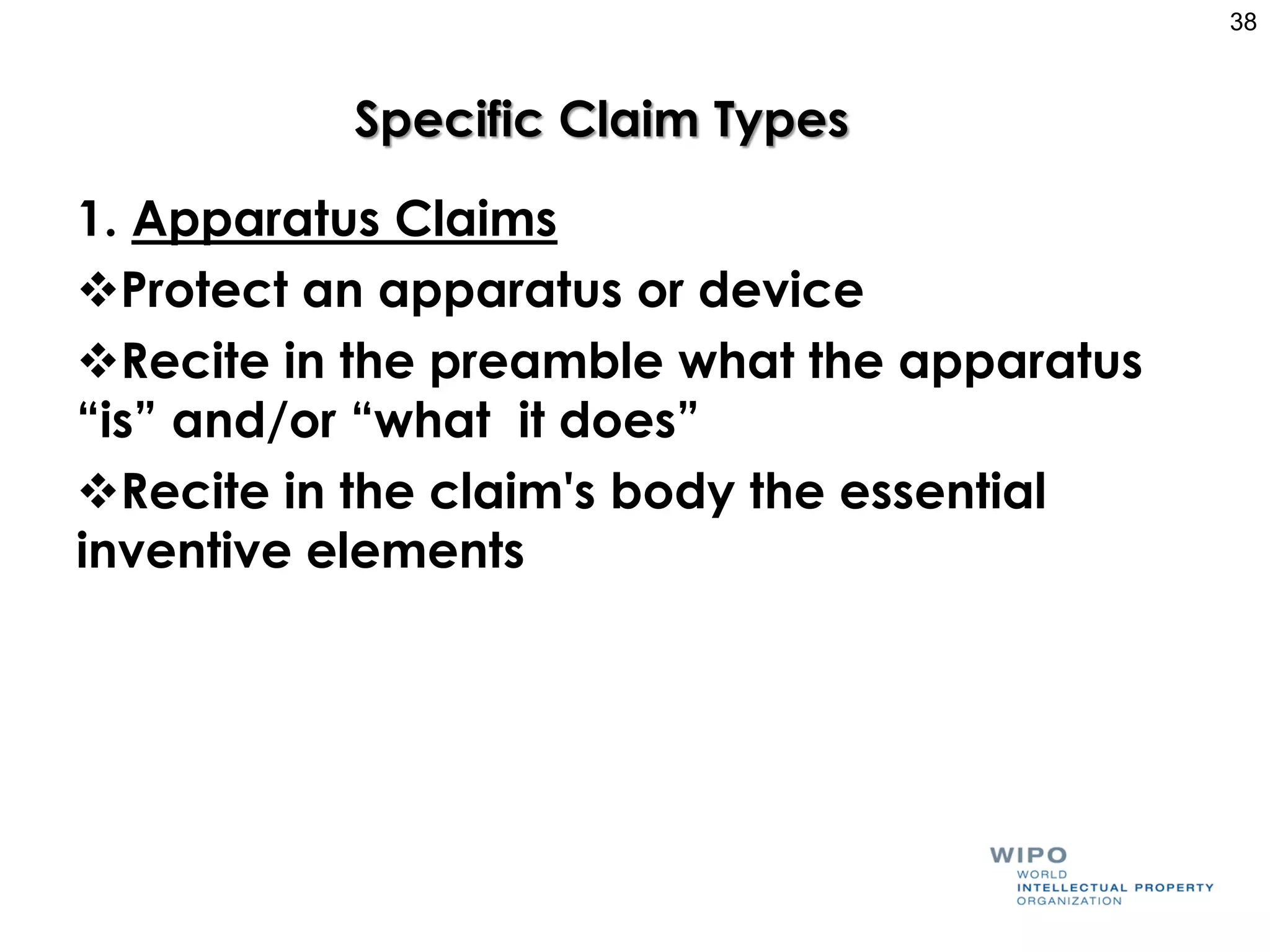 38

Specific Claim Types

1. Apparatus Claims

❖Protect an apparatus or device

❖Recite in the preamble what the apparatus “is” and/or “what it does”

❖Recite in the claim's body the essential inventive elements

WIPO
WORLD
INTELLECTUAL PROPERTY
ORGANIZATION